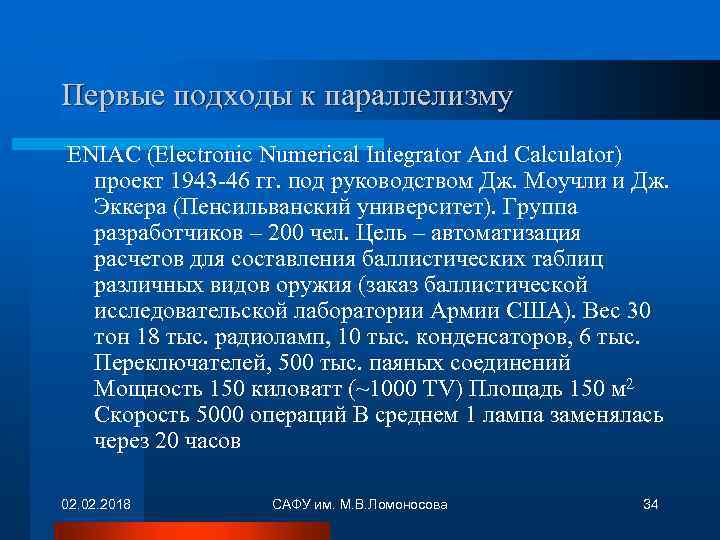 Первые подходы к параллелизму

ENIAC (Electronic Numerical Integrator And Calculator) проект 1943-46 гг. под руководством Дж. Моучли и Дж. Эккера (Пенсильванский университет). Группа разработчиков – 200 чел. Цель – автоматизация расчетов для составления баллистических таблиц различных видов оружия (заказ баллистической исследовательской лаборатории Армии США). Вес 30 тон 18 тыс. радиоламп, 10 тыс. конденсаторов, 6 тыс. Переключателей, 500 тыс. паяных соединений Мощность 150 киловатт (~1000 TV) Площадь 150 м$^2$ Скорость 5000 операций В среднем 1 лампа заменялась через 20 часов

02.02.2018

САФУ им. М.В.Ломоносова

34